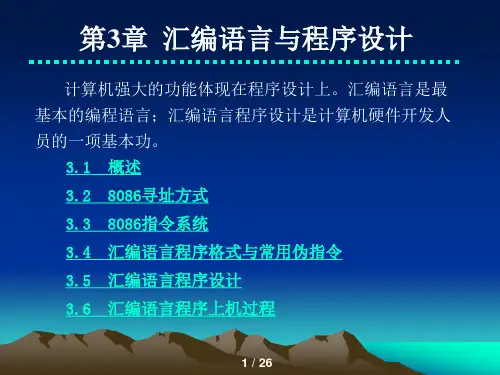 第3章 汇编语言与程序设计

计算机强大的功能体现在程序设计上。汇编语言是最基本的编程语言；汇编语言程序设计是计算机硬件开发人员的一项基本功。

3.1 概述

3.2 8086寻址方式

3.3 8086指令系统

3.4 汇编语言程序格式与常用伪指令

3.5 汇编语言程序设计

3.6 汇编语言程序上机过程

1 / 26